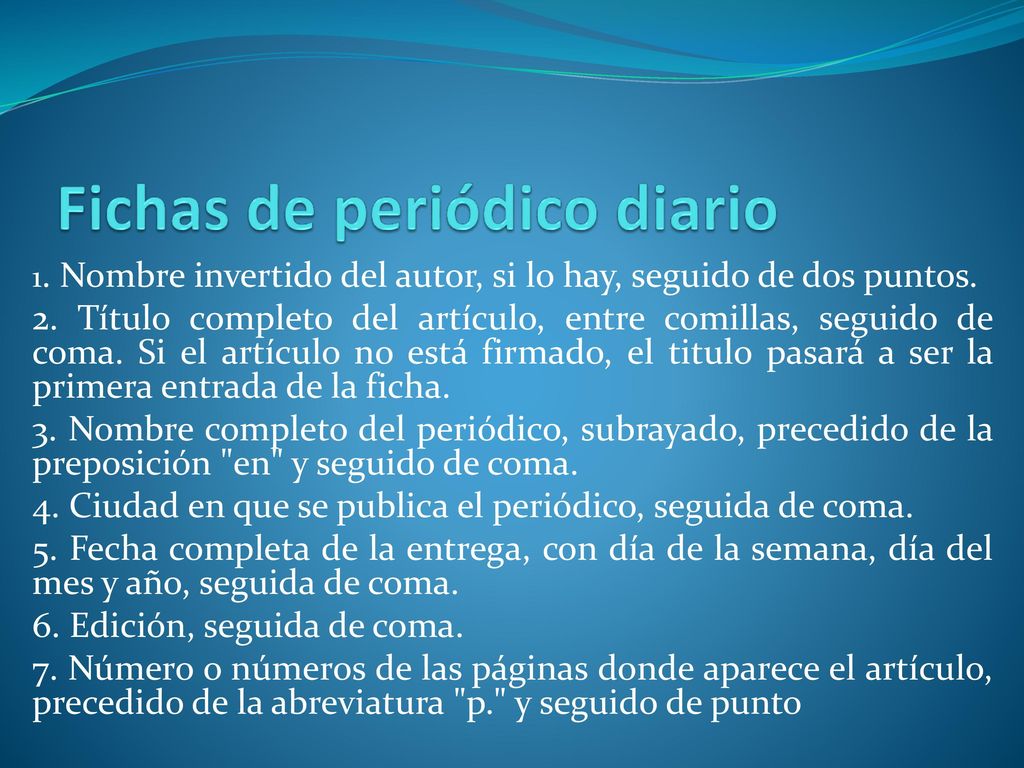 Fichas de periódico diario

1. Nombre invertido del autor, si lo hay, seguido de dos puntos.

2. Título completo del artículo, entre comillas, seguido de coma. Si el artículo no está firmado, el titulo pasará a ser la primera entrada de la ficha.

3. Nombre completo del periódico, subrayado, precedido de la preposición "en" y seguido de coma.

4. Ciudad en que se publica el periódico, seguida de coma.

5. Fecha completa de la entrega, con día de la semana, día del mes y año, seguida de coma.

6. Edición, seguida de coma.

7. Número o números de las páginas donde aparece el artículo, precedido de la abreviatura "p." y seguido de punto